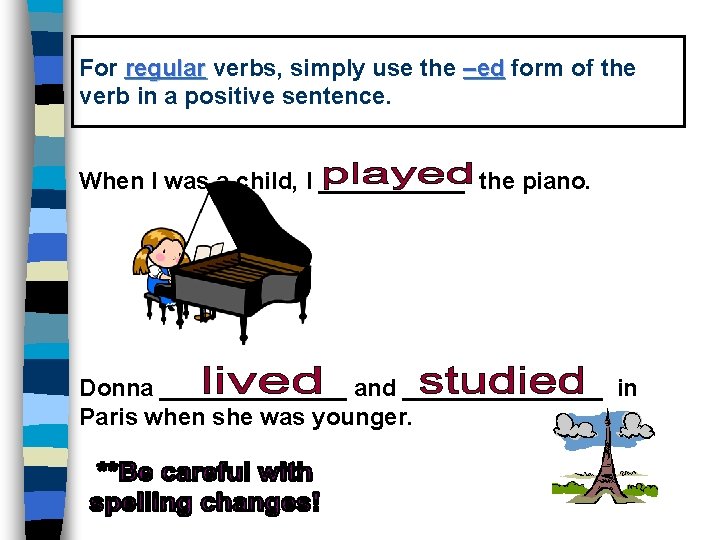 For regular verbs, simply use the –ed form of the verb in a positive sentence.

When I was a child, I played the piano.

Donna lived and studied in Paris when she was younger.

**Be careful with spelling changes!